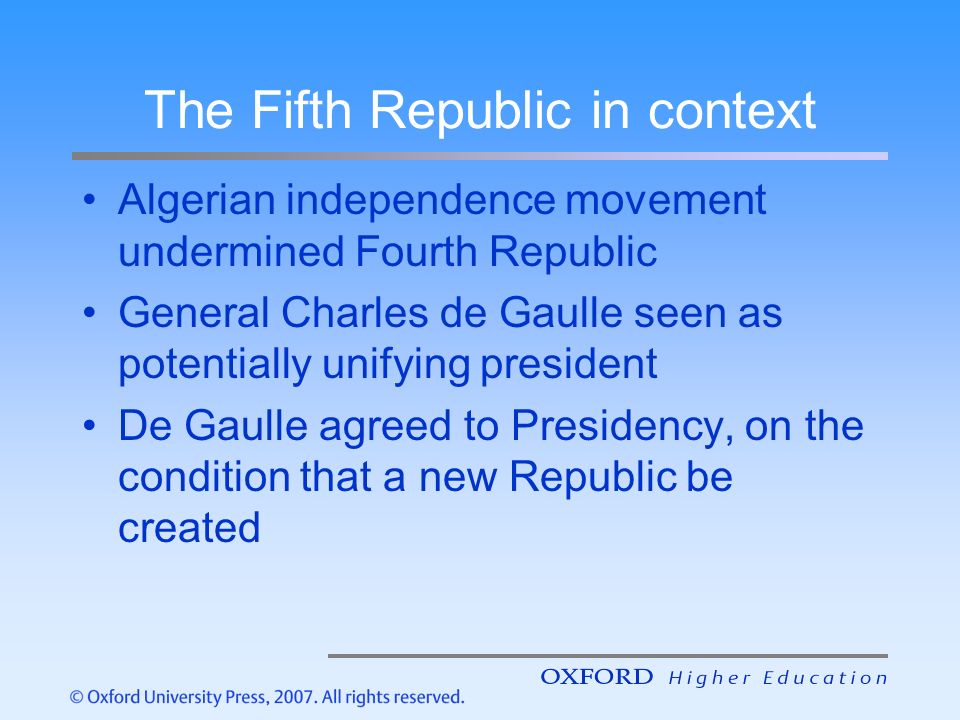 The Fifth Republic in context

• Algerian independence movement undermined Fourth Republic
• General Charles de Gaulle seen as potentially unifying president
• De Gaulle agreed to Presidency, on the condition that a new Republic be created

OXFORD Higher Education

© Oxford University Press, 2007. All rights reserved.